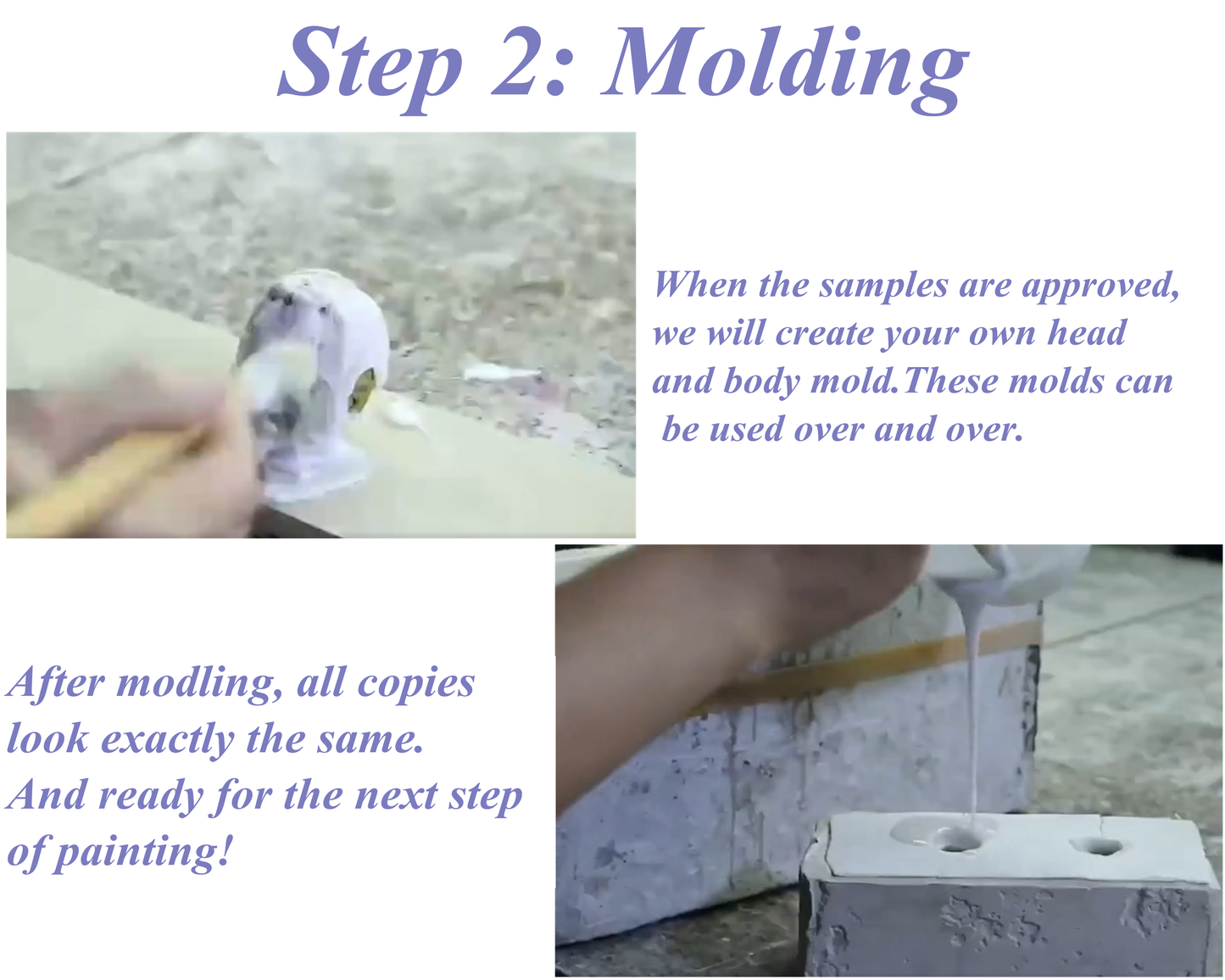 Step 2: Molding

When the samples are approved, we will create your own head and body mold.These molds can be used over and over.

After modling, all copies look exactly the same. And ready for the next step of painting!